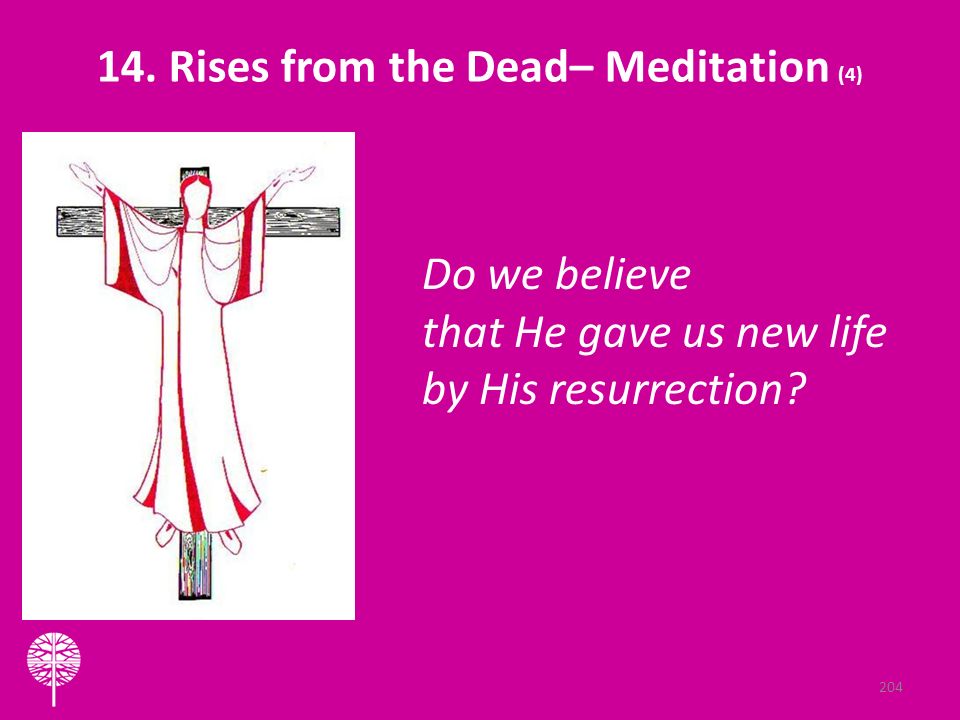 14. Rises from the Dead– Meditation (4)

Do we believe
that He gave us new life
by His resurrection?

204